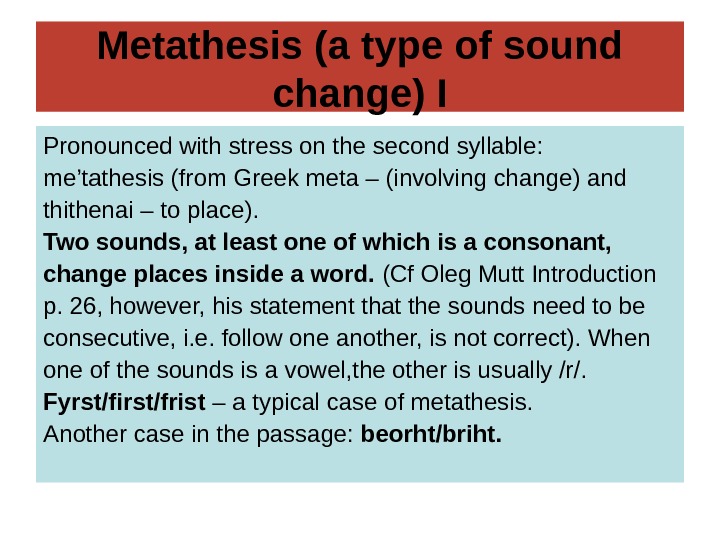 Metathesis (a type of sound change) I

Pronounced with stress on the second syllable: me’tathesis (from Greek meta – (involving change) and thithenai – to place).
Two sounds, at least one of which is a consonant, change places inside a word. (Cf Oleg Mutt Introduction p. 26, however, his statement that the sounds need to be consecutive, i.e. follow one another, is not correct). When one of the sounds is a vowel,the other is usually /r/.
Fyrst/first/frist – a typical case of metathesis.
Another case in the passage: beorht/briht.